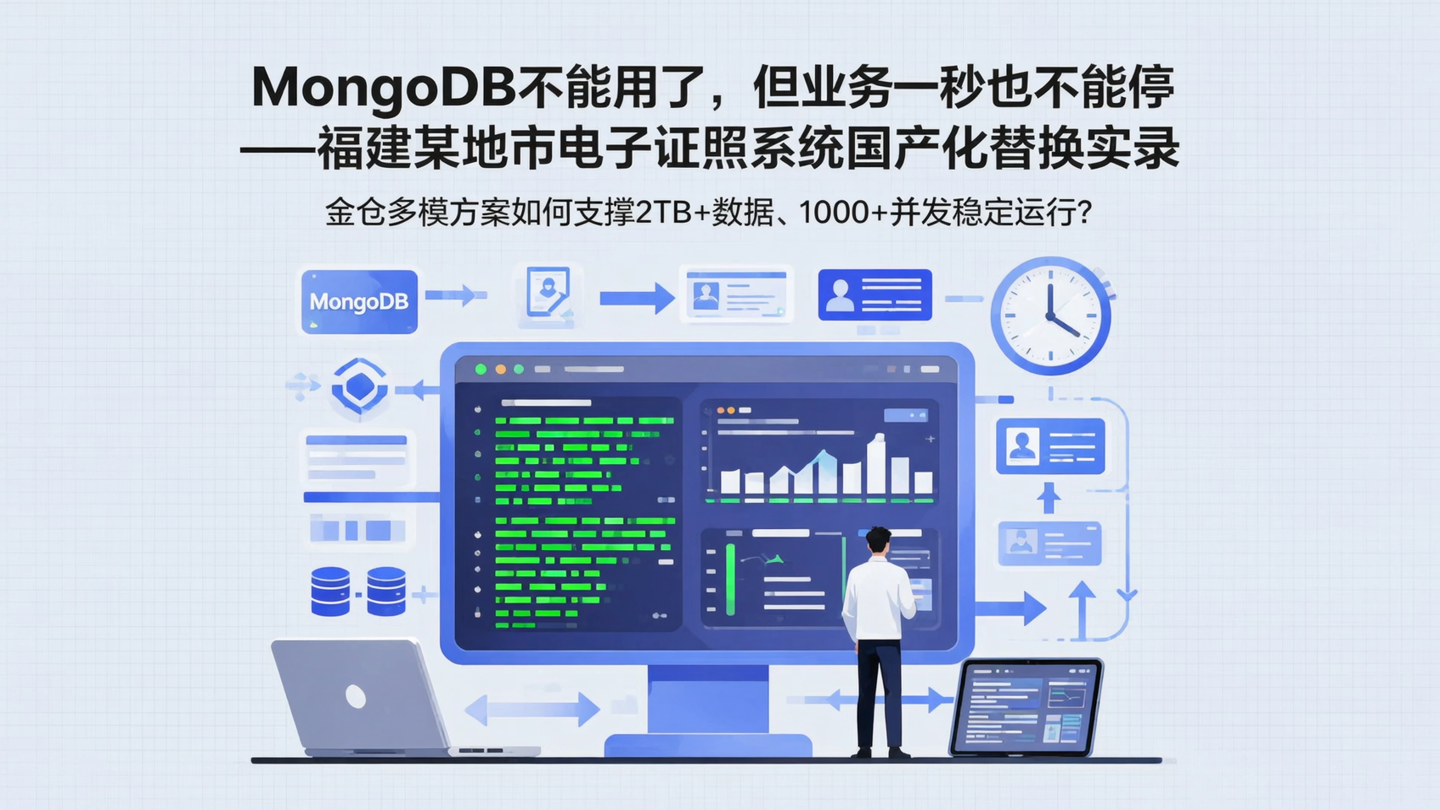 MongoDB不能用了，但业务一秒也不能停
——福建某地市电子证照系统国产化替换实录

金仓多模方案如何支撑2TB+数据、1000+并发稳定运行？

MongoDB